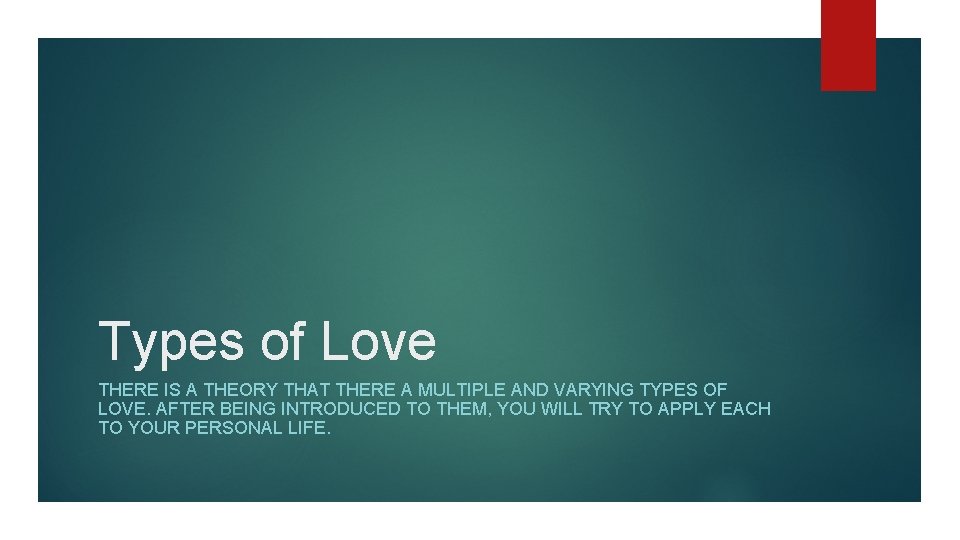 Types of Love

THERE IS A THEORY THAT THERE A MULTIPLE AND VARYING TYPES OF LOVE. AFTER BEING INTRODUCED TO THEM, YOU WILL TRY TO APPLY EACH TO YOUR PERSONAL LIFE.